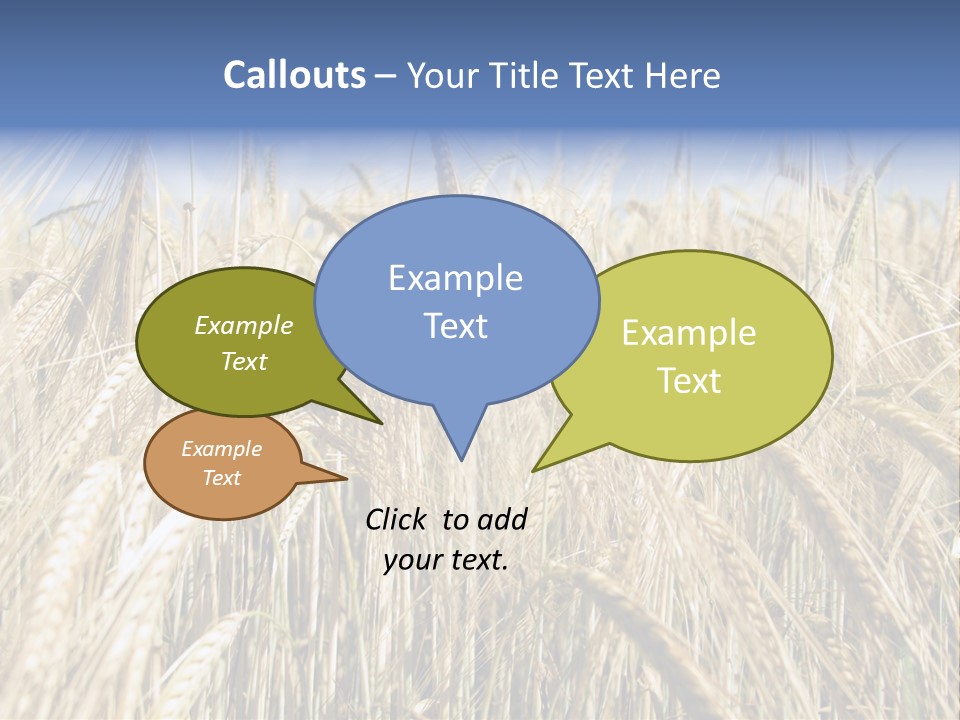 Callouts – Your Title Text Here

Example Text

Example Text

Example Text

Example Text

Click to add your text.